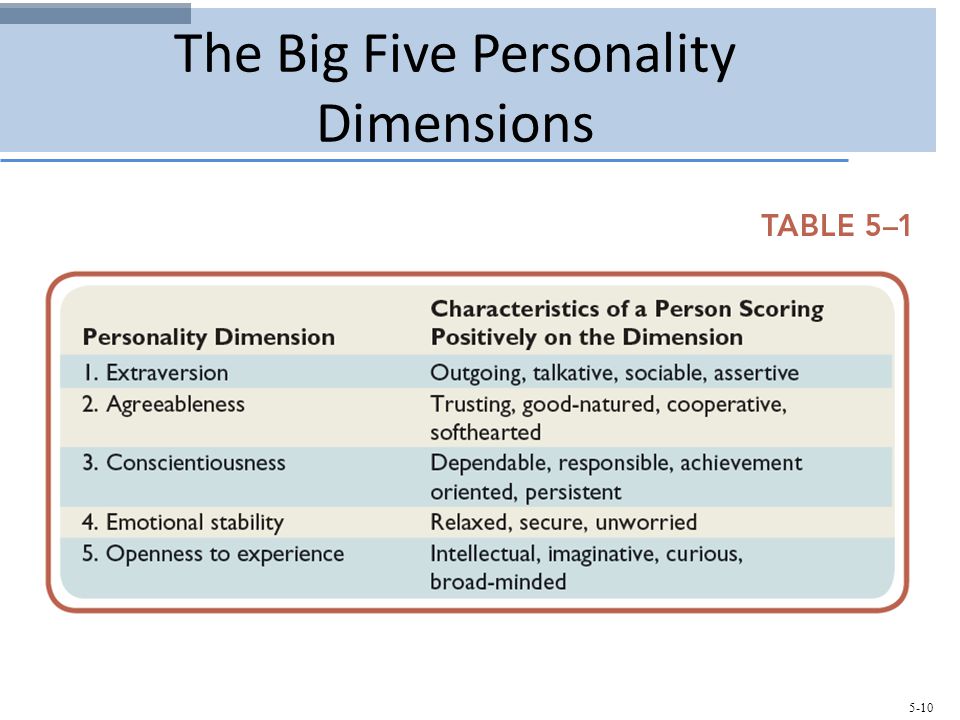 The Big Five Personality Dimensions

TABLE 5–1

| Personality Dimension | Characteristics of a Person Scoring Positively on the Dimension |
|---|---|
| 1. Extraversion | Outgoing, talkative, sociable, assertive |
| 2. Agreeableness | Trusting, good-natured, cooperative, softhearted |
| 3. Conscientiousness | Dependable, responsible, achievement oriented, persistent |
| 4. Emotional stability | Relaxed, secure, unworried |
| 5. Openness to experience | Intellectual, imaginative, curious, broad-minded |

5-10